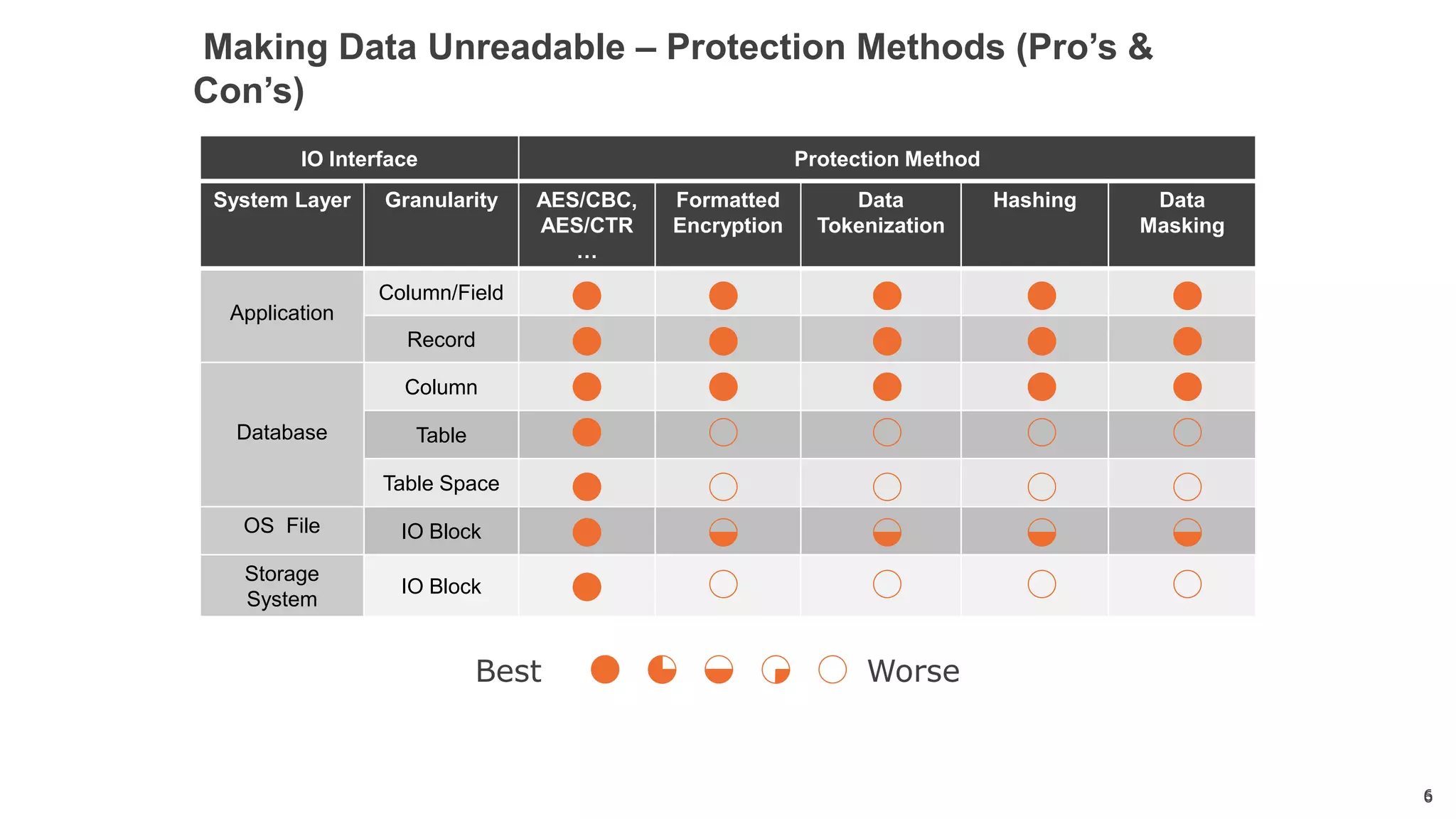 Making Data Unreadable – Protection Methods (Pro's & Con's)

| IO Interface | | Protection Method | | | | |
|---|---|---|---|---|---|---|
| System Layer | Granularity | AES/CBC, AES/CTR … | Formatted Encryption | Data Tokenization | Hashing | Data Masking |
| Application | Column/Field | | | | | |
| | Record | | | | | |
| Database | Column | | | | | |
| | Table | | | | | |
| | Table Space | | | | | |
| OS File | IO Block | | | | | |
| Storage System | IO Block | | | | | |

Best Worse

6